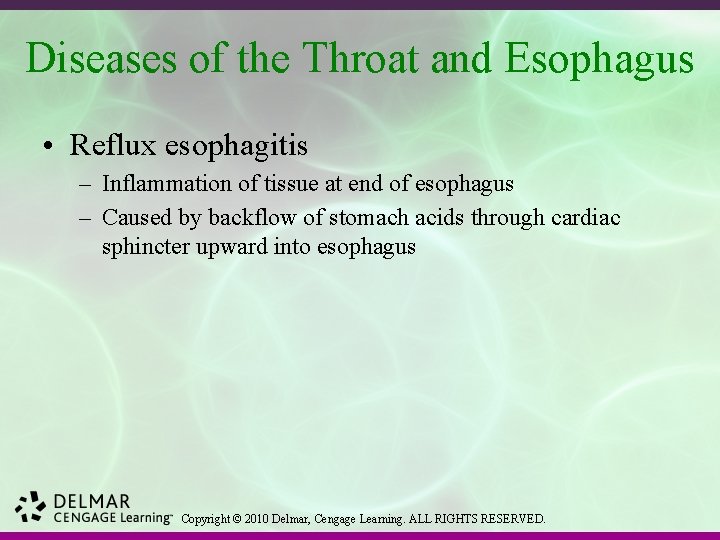 Diseases of the Throat and Esophagus

• Reflux esophagitis
– Inflammation of tissue at end of esophagus
– Caused by backflow of stomach acids through cardiac sphincter upward into esophagus

DELMAR
CENGAGE Learning™ Copyright © 2010 Delmar, Cengage Learning. ALL RIGHTS RESERVED.